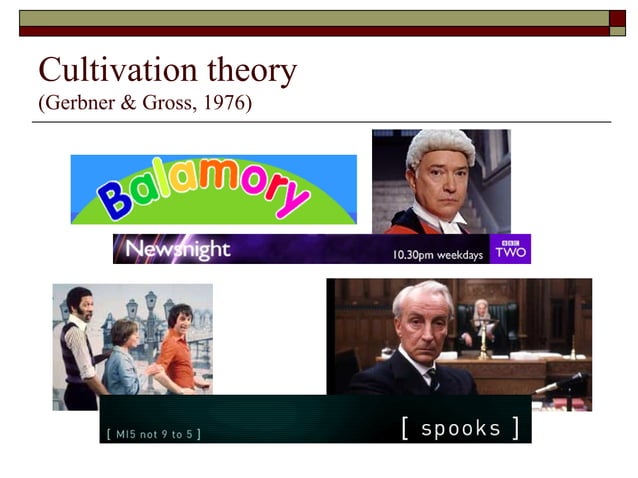 Cultivation theory
(Gerbner & Gross, 1976)

Balamory

Newsnight 10.30pm weekdays BBC TWO

[ MI5 not 9 to 5 ] [ spooks ]